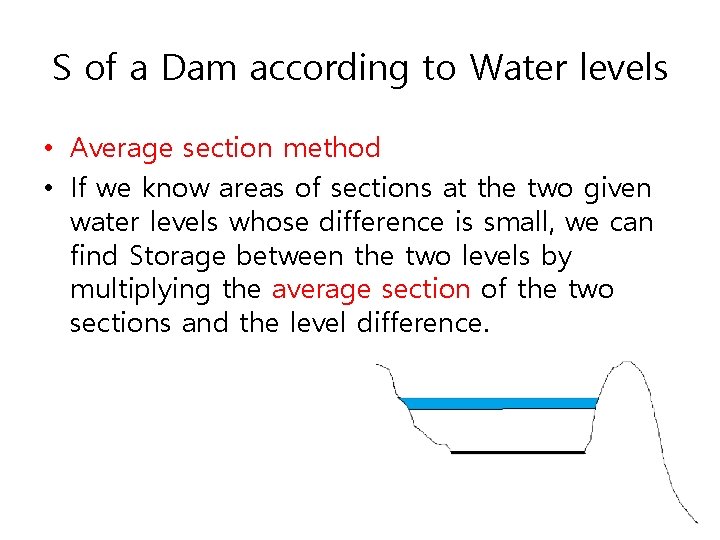 S of a Dam according to Water levels

• Average section method
• If we know areas of sections at the two given water levels whose difference is small, we can find Storage between the two levels by multiplying the average section of the two sections and the level difference.